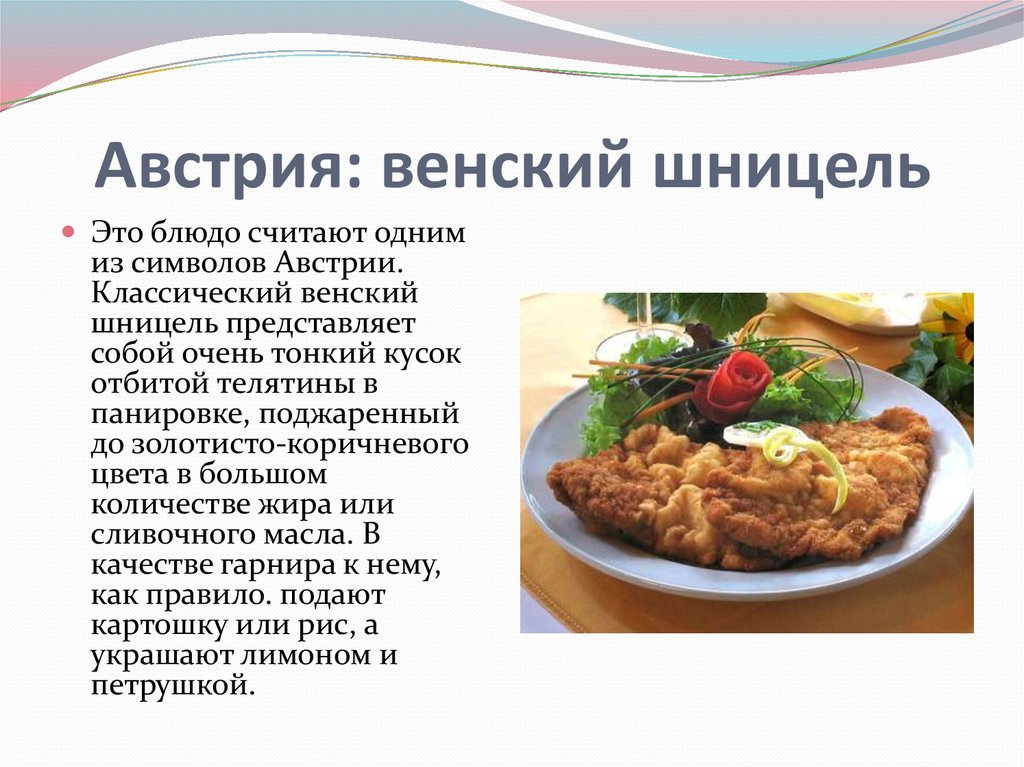 Австрия: венский шницель

Это блюдо считают одним из символов Австрии. Классический венский шницель представляет собой очень тонкий кусок отбитой телятины в панировке, поджаренный до золотисто-коричневого цвета в большом количестве жира или сливочного масла. В качестве гарнира к нему, как правило. подают картошку или рис, а украшают лимоном и петрушкой.